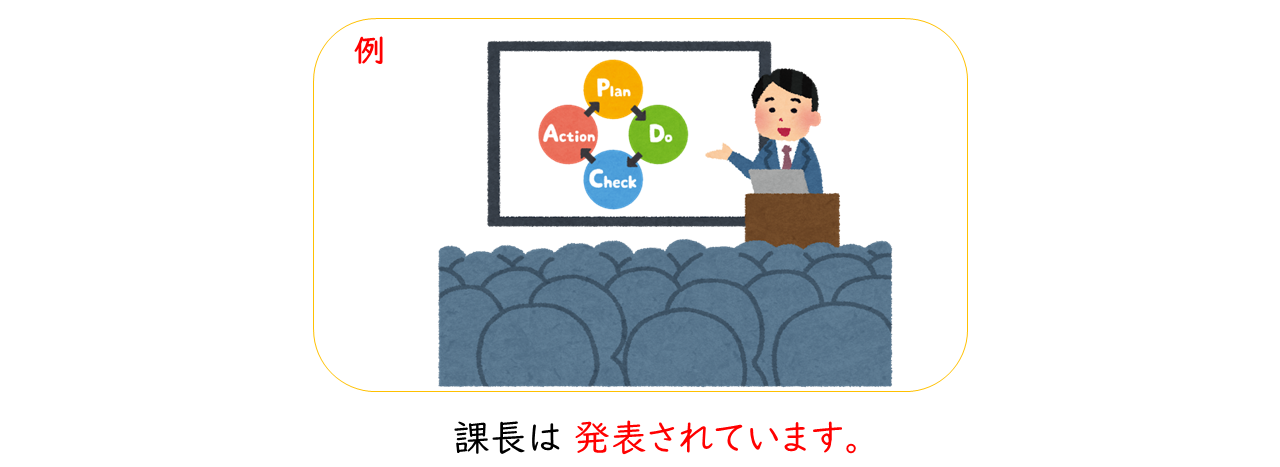 例

Plan
Do
Check
Action

課長は 発表されています。